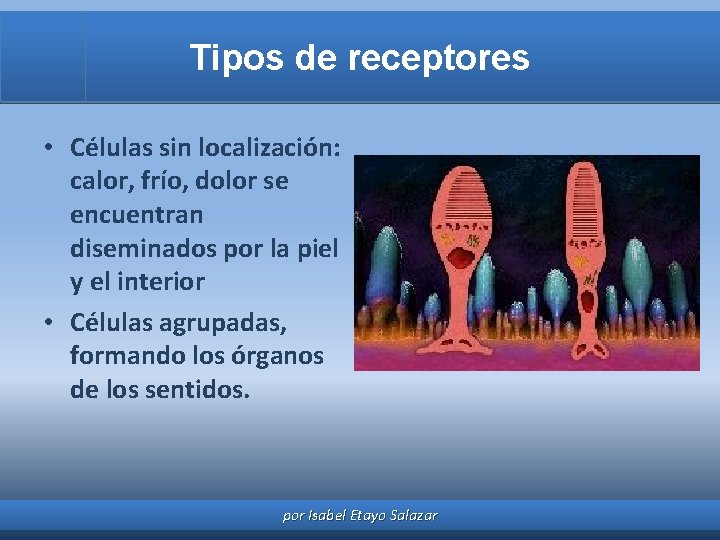 Tipos de receptores

• Células sin localización: calor, frío, dolor se encuentran diseminados por la piel y el interior

• Células agrupadas, formando los órganos de los sentidos.

por Isabel Etayo Salazar